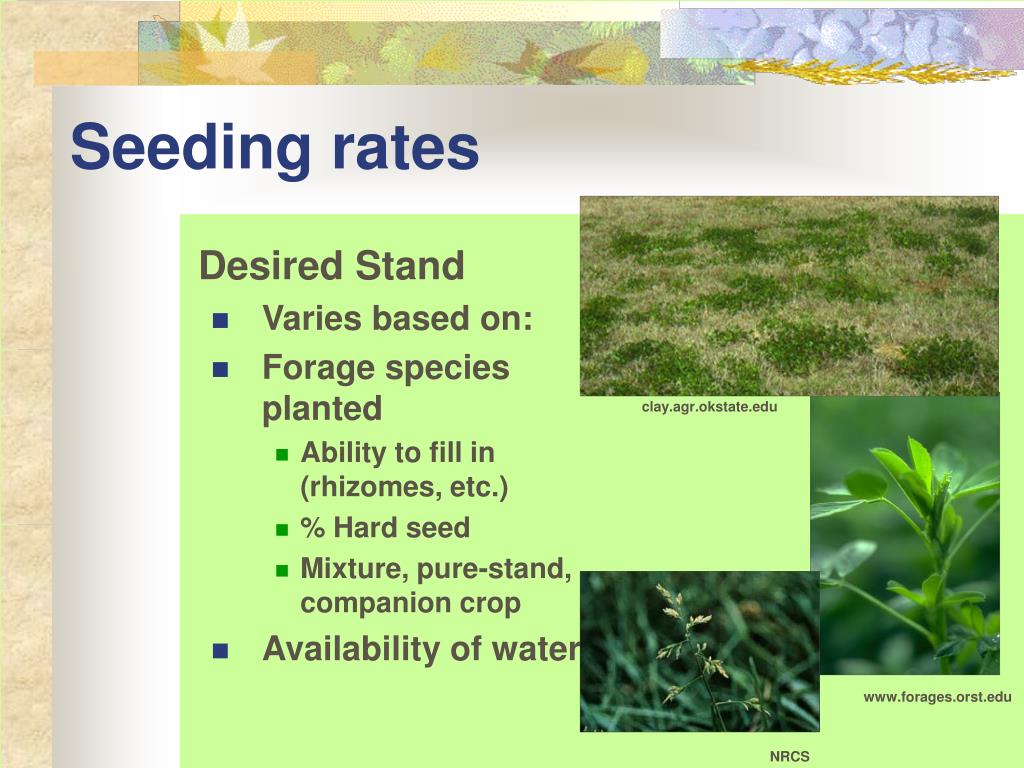 Seeding rates

Desired Stand

- Varies based on:
- Forage species planted
  - Ability to fill in (rhizomes, etc.)
  - % Hard seed
  - Mixture, pure-stand, companion crop
- Availability of water

clay.agr.okstate.edu

www.forages.orst.edu

NRCS